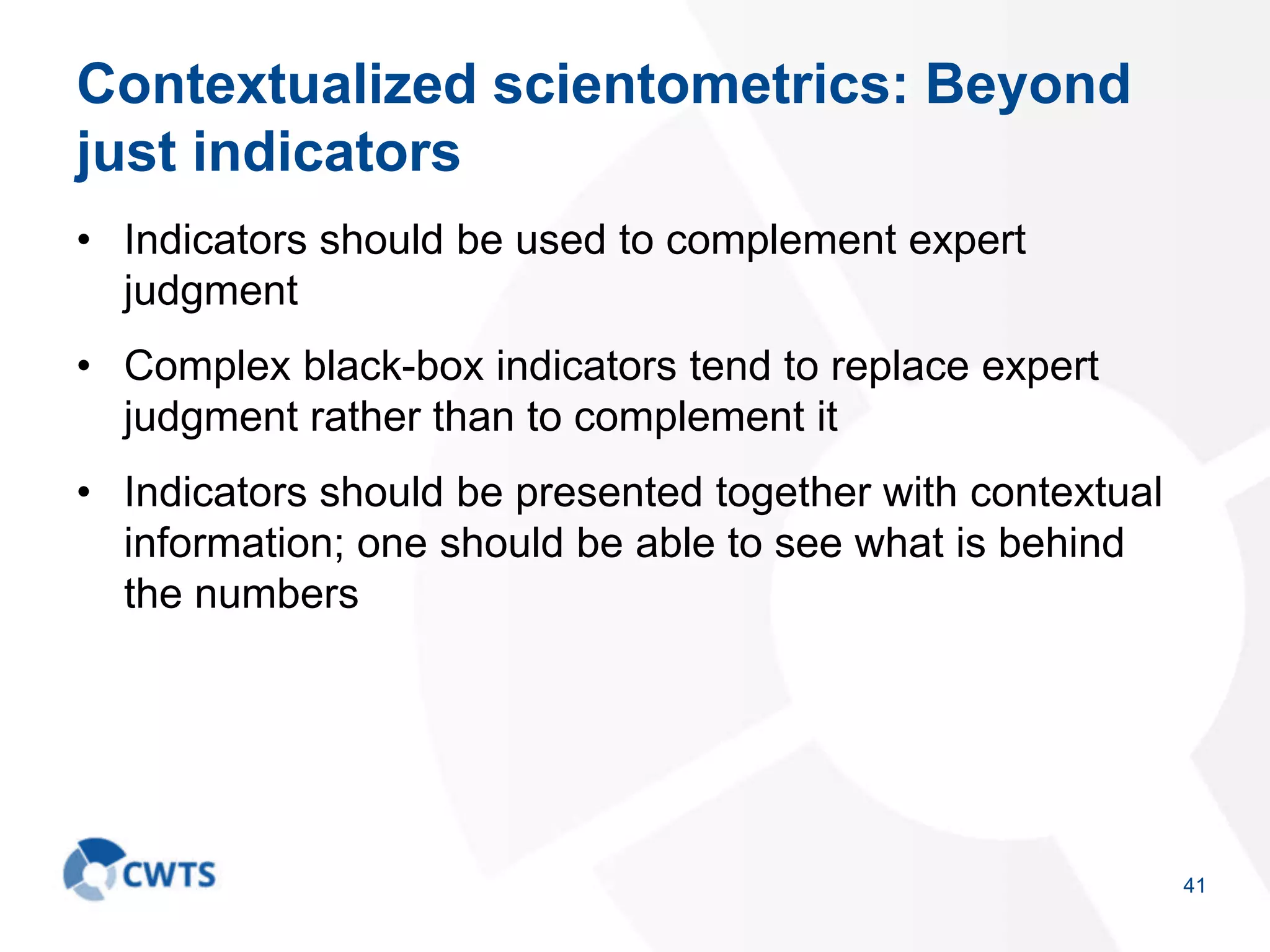 Contextualized scientometrics: Beyond just indicators

• Indicators should be used to complement expert judgment

• Complex black-box indicators tend to replace expert judgment rather than to complement it

• Indicators should be presented together with contextual information; one should be able to see what is behind the numbers

CWTS

41